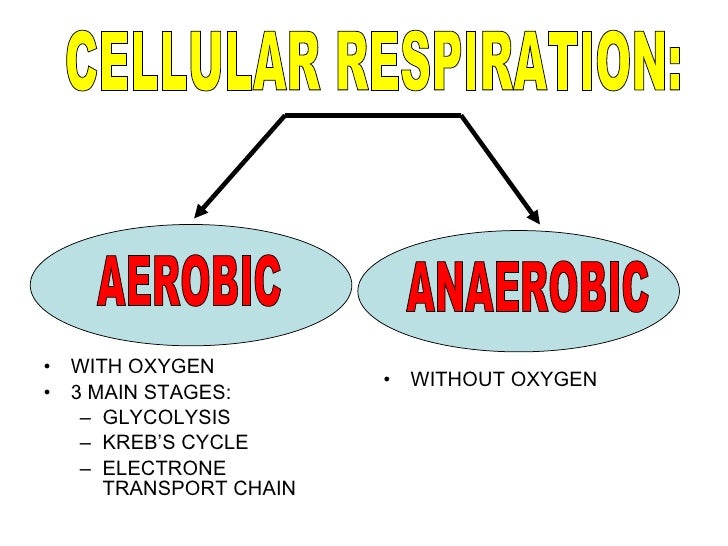 CELLULAR RESPIRATION:

AEROBIC

ANAEROBIC

• WITH OXYGEN
• 3 MAIN STAGES:
– GLYCOLYSIS
– KREB'S CYCLE
– ELECTRONE TRANSPORT CHAIN

• WITHOUT OXYGEN